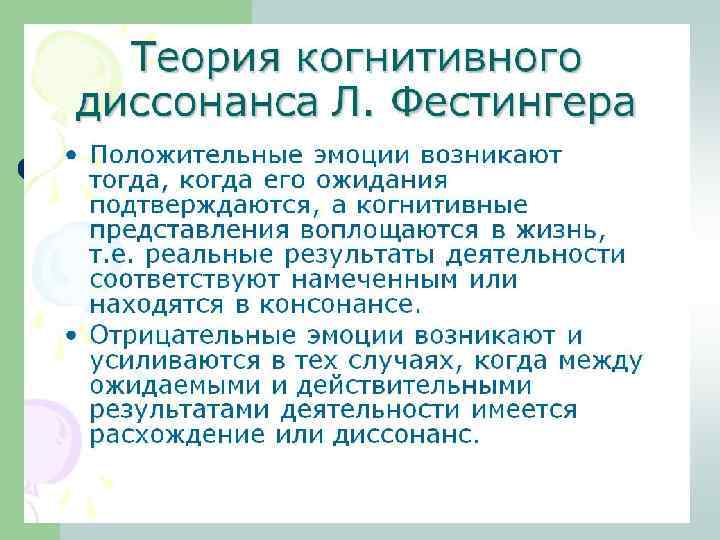 Теория когнитивного диссонанса Л. Фестингера

• Положительные эмоции возникают тогда, когда его ожидания подтверждаются, а когнитивные представления воплощаются в жизнь, т.е. реальные результаты деятельности соответствуют намеченным или находятся в консонансе.

• Отрицательные эмоции возникают и усиливаются в тех случаях, когда между ожидаемыми и действительными результатами деятельности имеется расхождение или диссонанс.